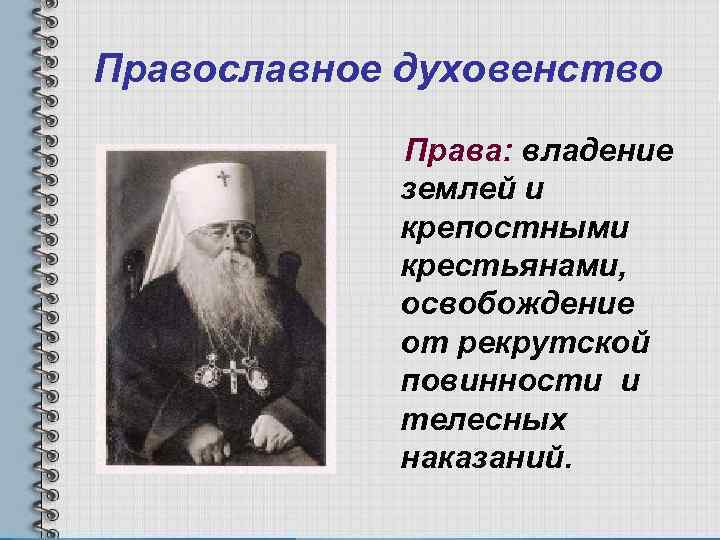 Православное духовенство

Права: владение землей и крепостными крестьянами, освобождение от рекрутской повинности и телесных наказаний.